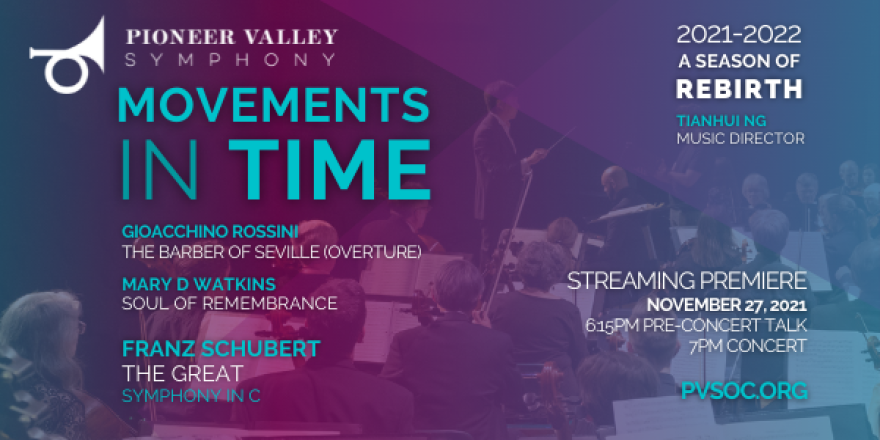 PIONEER VALLEY
SYMPHONY

MOVEMENTS
IN TIME

GIOACCHINO ROSSINI
THE BARBER OF SEVILLE (OVERTURE)

MARY D WATKINS
SOUL OF REMEMBRANCE

FRANZ SCHUBERT
THE GREAT
SYMPHONY IN C

2021-2022
A SEASON OF
REBIRTH

TIANHUI NG
MUSIC DIRECTOR

STREAMING PREMIERE
NOVEMBER 27, 2021
6:15PM PRE-CONCERT TALK
7PM CONCERT

PVSOC.ORG